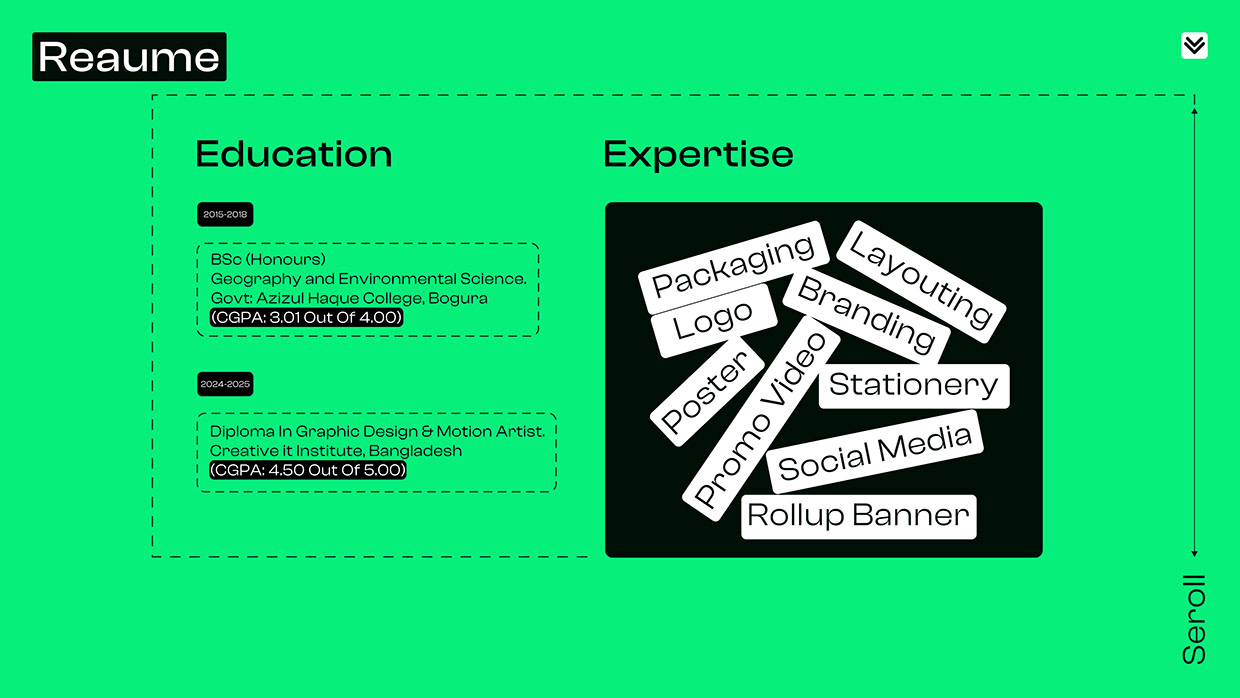 Reaume

Education

2015-2018

BSc (Honours)
Geography and Environmental Science.
Govt: Azizul Haque College, Bogura
(CGPA: 3.01 Out Of 4.00)

2024-2025

Diploma In Graphic Design & Motion Artist.
Creative it Institute, Bangladesh
(CGPA: 4.50 Out Of 5.00)

Expertise

Packaging
Layouting
Logo
Branding
Poster
Promo Video
Stationery
Social Media
Rollup Banner

Seroll